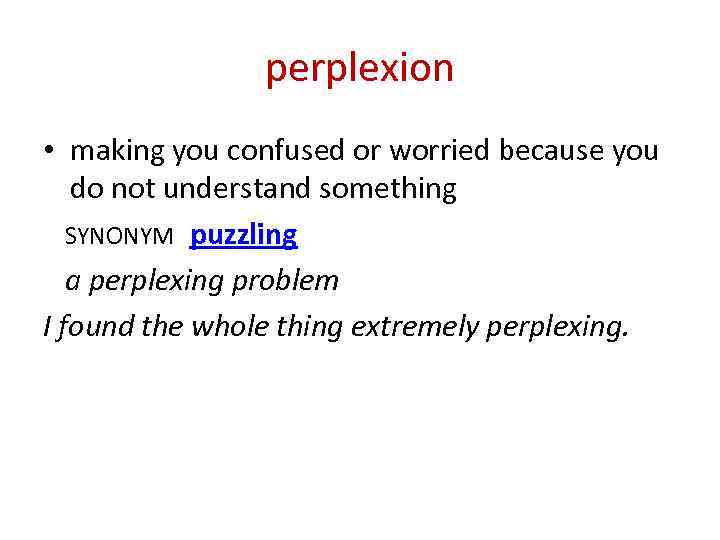 perplexion

• making you confused or worried because you do not understand something

SYNONYM puzzling

a perplexing problem

I found the whole thing extremely perplexing.